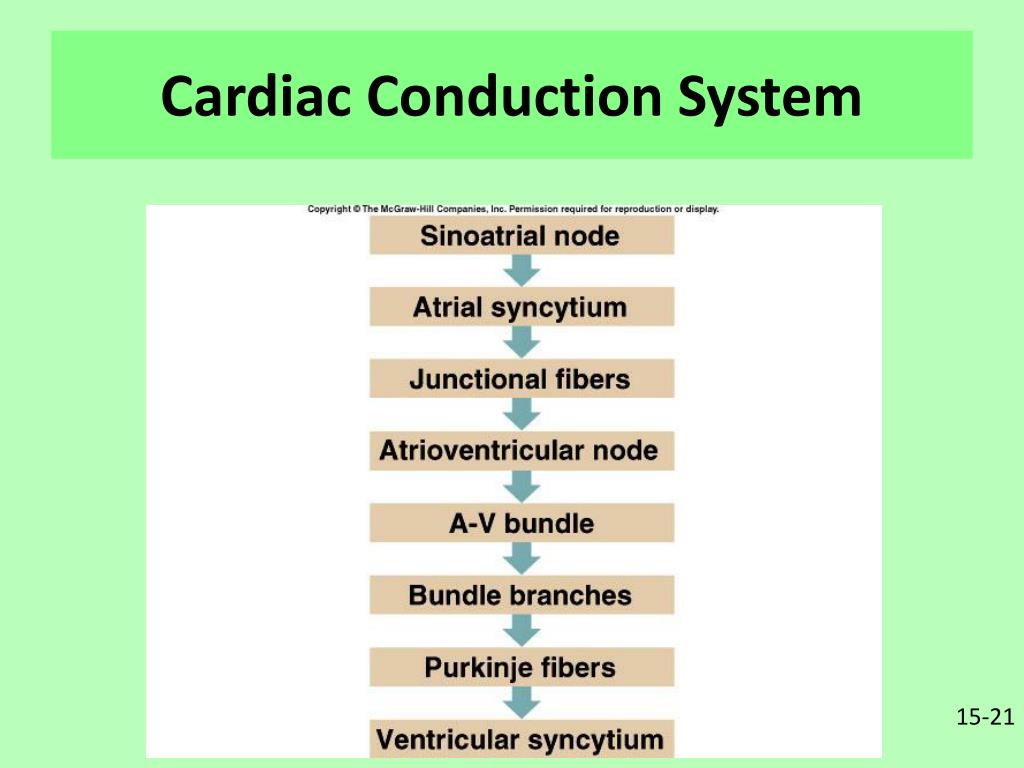 Cardiac Conduction System

Copyright © The McGraw-Hill Companies, Inc. Permission required for reproduction or display.

Sinoatrial node

Atrial syncytium

Junctional fibers

Atrioventricular node

A-V bundle

Bundle branches

Purkinje fibers

Ventricular syncytium

15-21